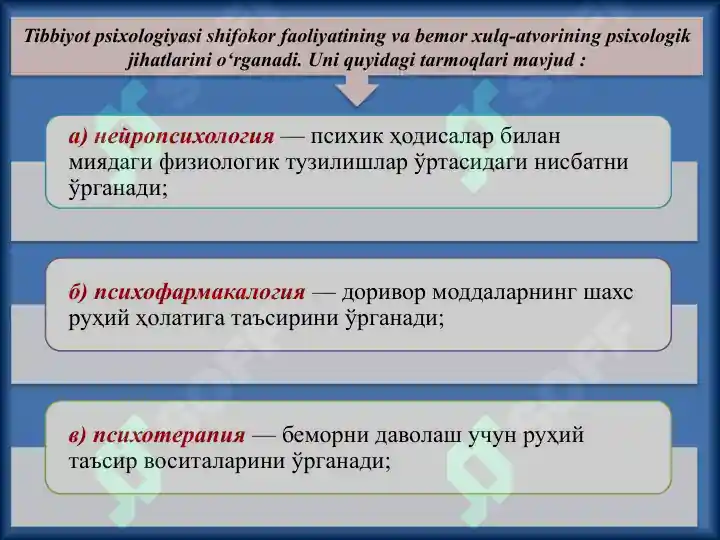 Tibbiyot psixologiyasi shifokor faoliyatining va bemor xulq-atvorining psixologik jihatlarini o‘rganadi. Uni quyidagi tarmoqlari mavjud :

а) нейропсихология — психик ҳодисалар билан миядаги физиологик тузилишлар ўртасидаги нисбатни ўрганади;

б) психофармакалогия — доривор моддаларнинг шахс руҳий ҳолатига таъсирини ўрганади;

в) психотерапия — беморни даволаш учун руҳий таъсир воситаларини ўрганади;